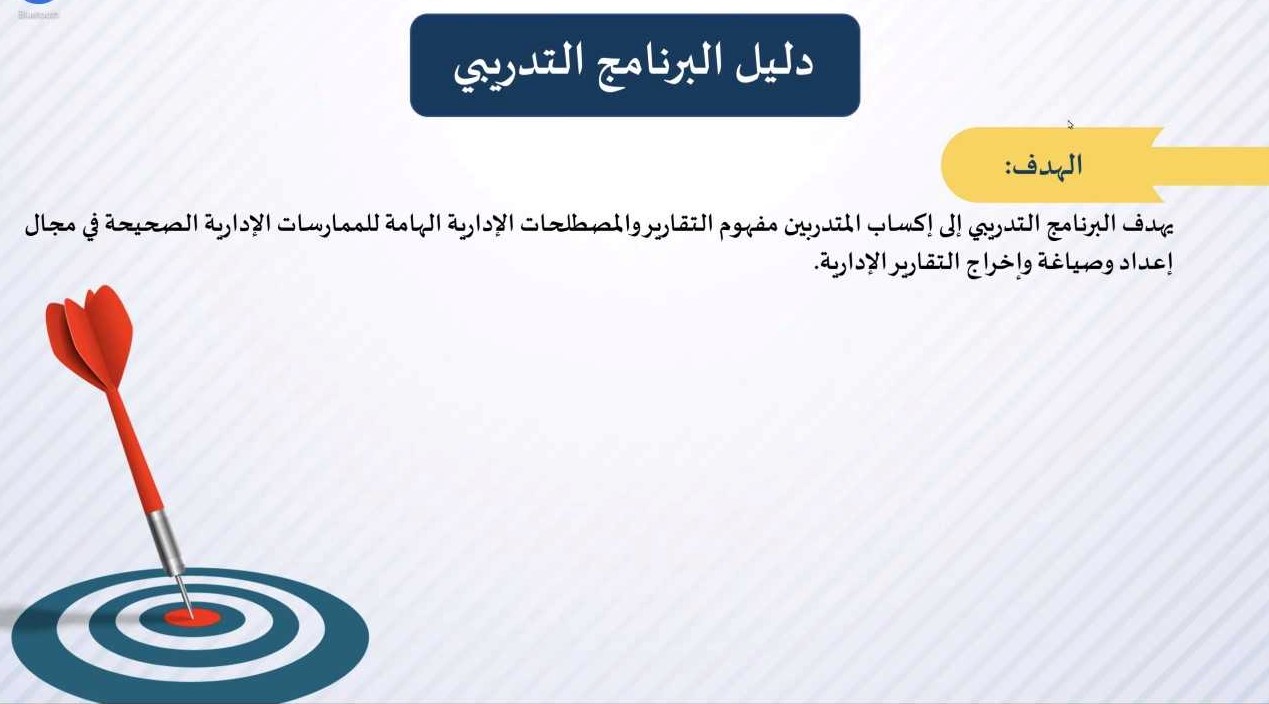 Bluetooth

دليل البرنامج التدريبي

الهدف:

يهدف البرنامج التدريبي إلى إكساب المتدربين مفهوم التقارير والمصطلحات الإدارية الهامة للممارسات الإدارية الصحيحة في مجال إعداد وصياغة وإخراج التقارير الإدارية.